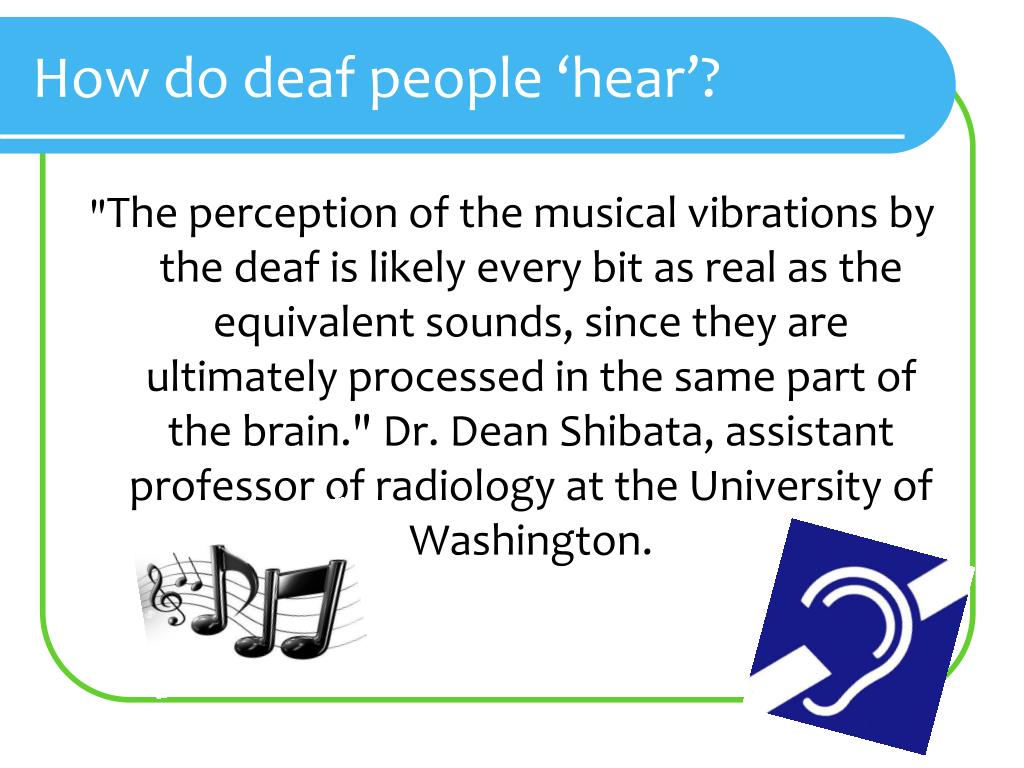 How do deaf people ‘hear’?

"The perception of the musical vibrations by the deaf is likely every bit as real as the equivalent sounds, since they are ultimately processed in the same part of the brain." Dr. Dean Shibata, assistant professor of radiology at the University of Washington.